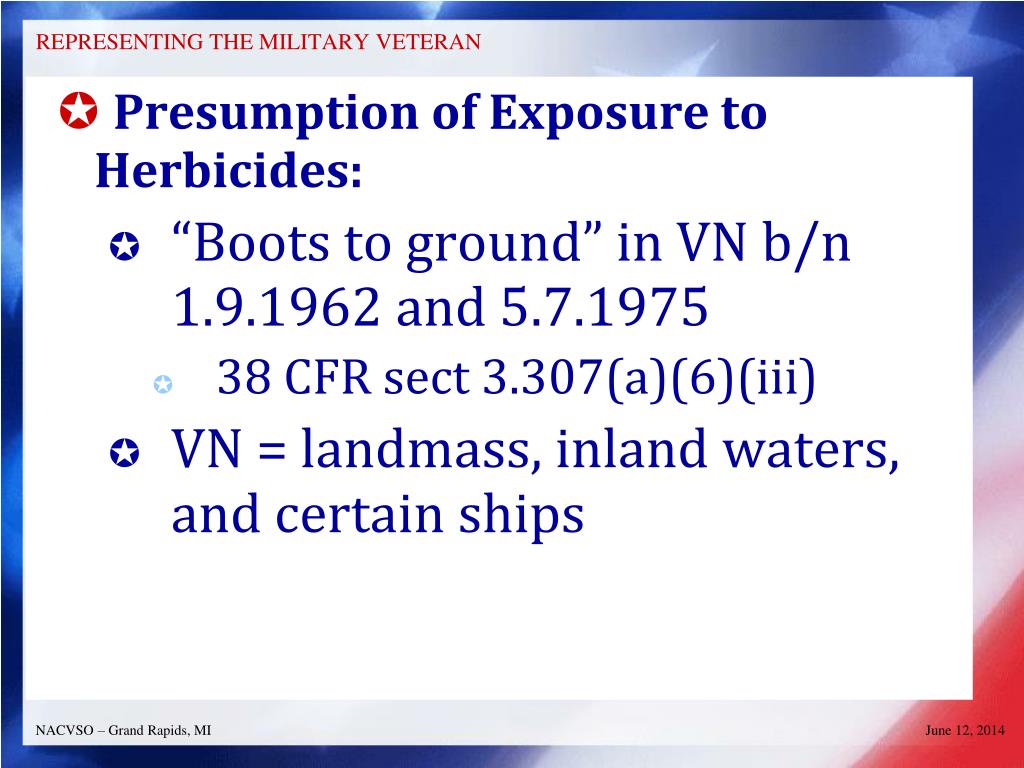 REPRESENTING THE MILITARY VETERAN

Presumption of Exposure to Herbicides:

“Boots to ground” in VN b/n 1.9.1962 and 5.7.1975

38 CFR sect 3.307(a)(6)(iii)

VN = landmass, inland waters, and certain ships

NACVSO – Grand Rapids, MI

June 12, 2014